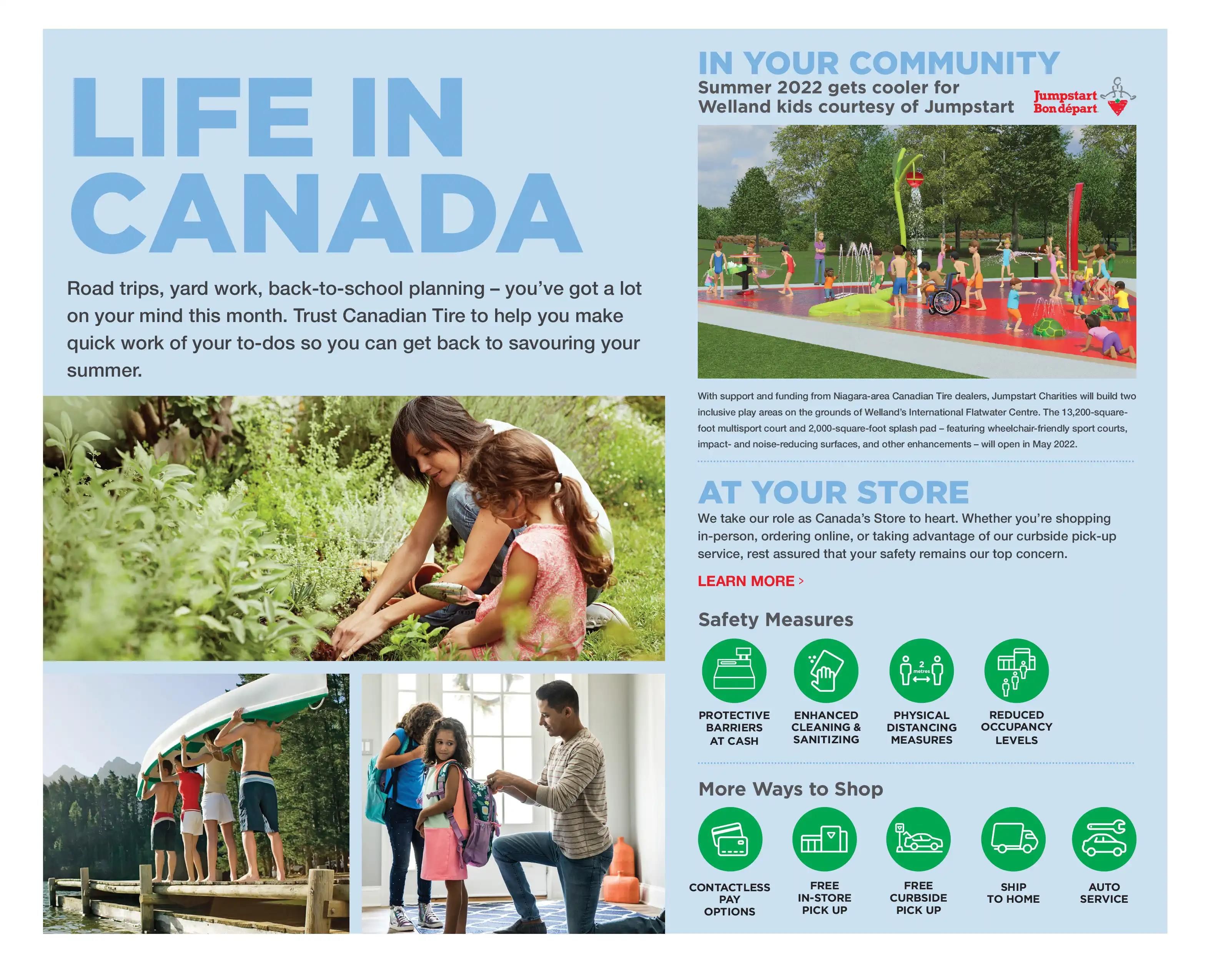 LIFE IN CANADA

Road trips, yard work, back-to-school planning – you've got a lot on your mind this month. Trust Canadian Tire to help you make quick work of your to-dos so you can get back to savouring your summer.

IN YOUR COMMUNITY

Summer 2022 gets cooler for Welland kids courtesy of Jumpstart

Jumpstart Bon départ

With support and funding from Niagara-area Canadian Tire dealers, Jumpstart Charities will build two inclusive play areas on the grounds of Welland's International Flatwater Centre. The 13,200-square-foot multisport court and 2,000-square-foot splash pad – featuring wheelchair-friendly sport courts, impact- and noise-reducing surfaces, and other enhancements – will open in May 2022.

AT YOUR STORE

We take our role as Canada's Store to heart. Whether you're shopping in-person, ordering online, or taking advantage of our curbside pick-up service, rest assured that your safety remains our top concern.

LEARN MORE >

Safety Measures

PROTECTIVE BARRIERS AT CASH

ENHANCED CLEANING & SANITIZING

2 metres

PHYSICAL DISTANCING MEASURES

REDUCED OCCUPANCY LEVELS

More Ways to Shop

CONTACTLESS PAY OPTIONS

FREE IN-STORE PICK UP

FREE CURBSIDE PICK UP

SHIP TO HOME

AUTO SERVICE